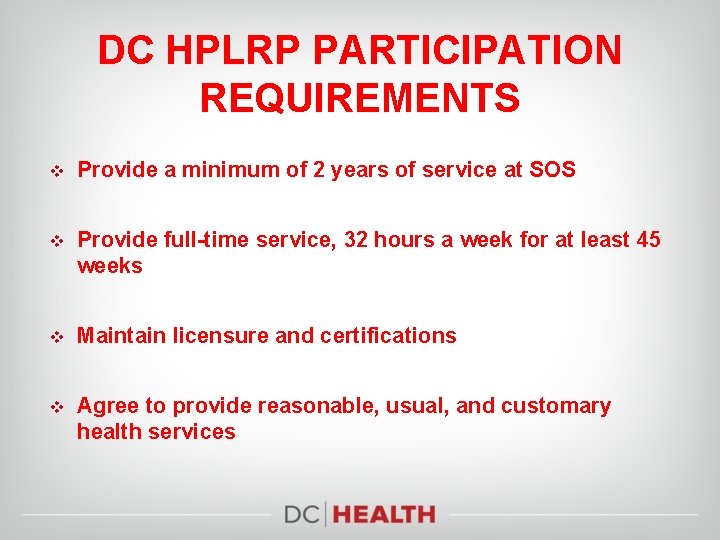 DC HPLRP PARTICIPATION REQUIREMENTS

❖ Provide a minimum of 2 years of service at SOS

❖ Provide full-time service, 32 hours a week for at least 45 weeks

❖ Maintain licensure and certifications

❖ Agree to provide reasonable, usual, and customary health services

DC | HEALTH